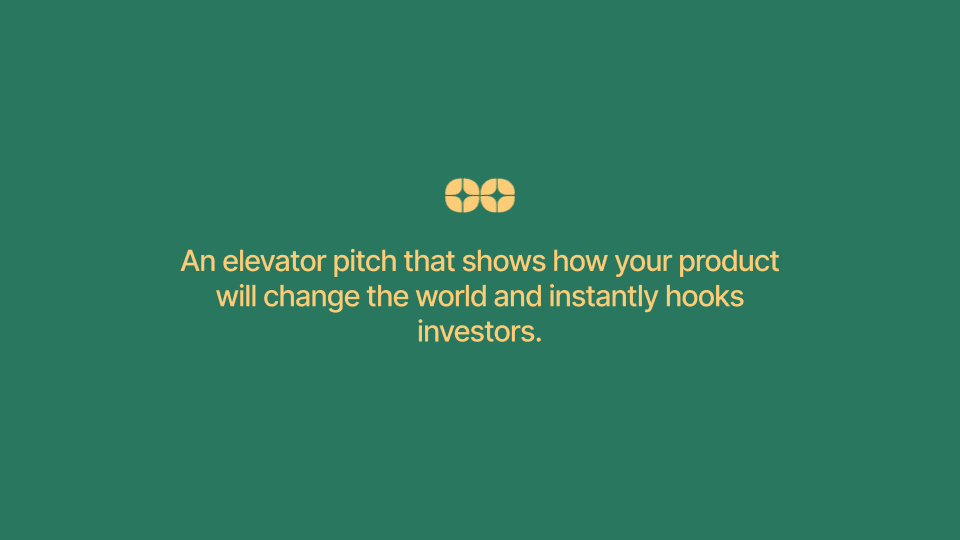 An elevator pitch that shows how your product will change the world and instantly hooks investors.